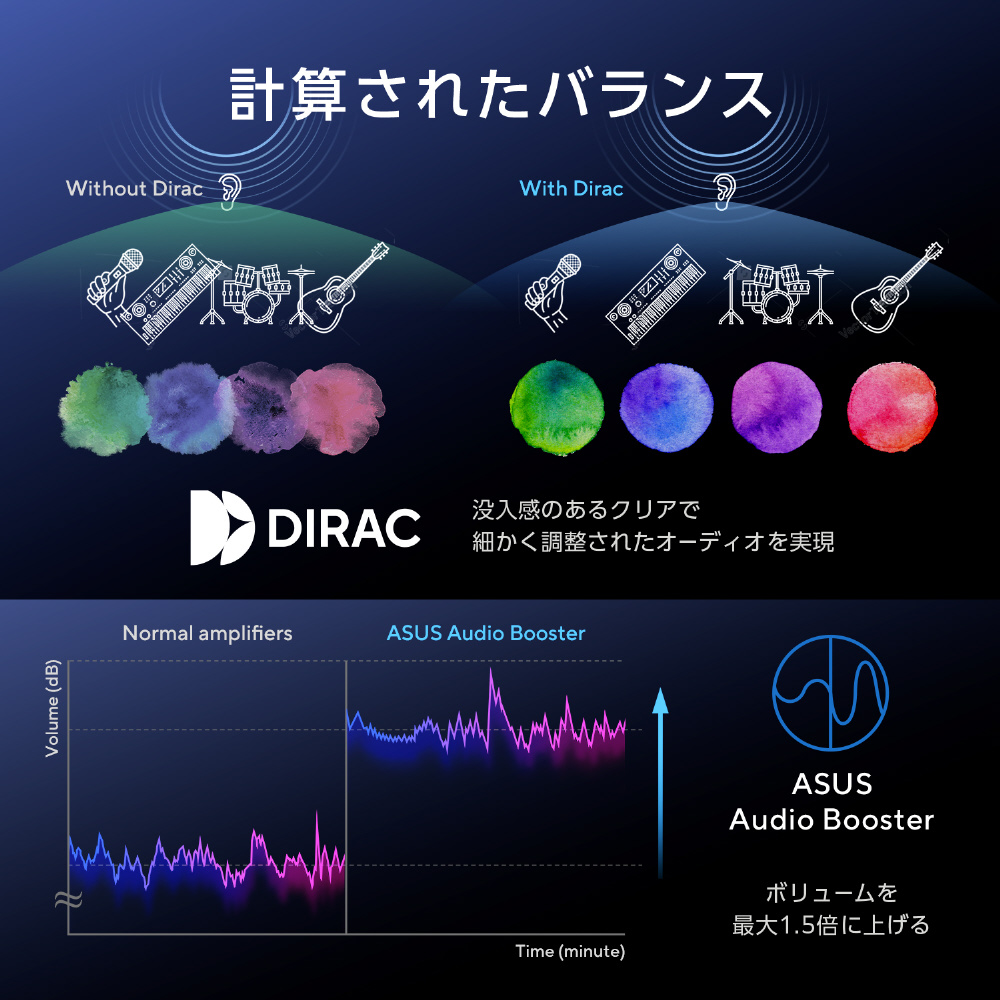 計算されたバランス

Without Dirac

With Dirac

DIRAC

没入感のあるクリアで
細かく調整されたオーディオを実現

Normal amplifiers

ASUS Audio Booster

Volume (dB)

Time (minute)

ASUS
Audio Booster

ボリュームを
最大1.5倍に上げる